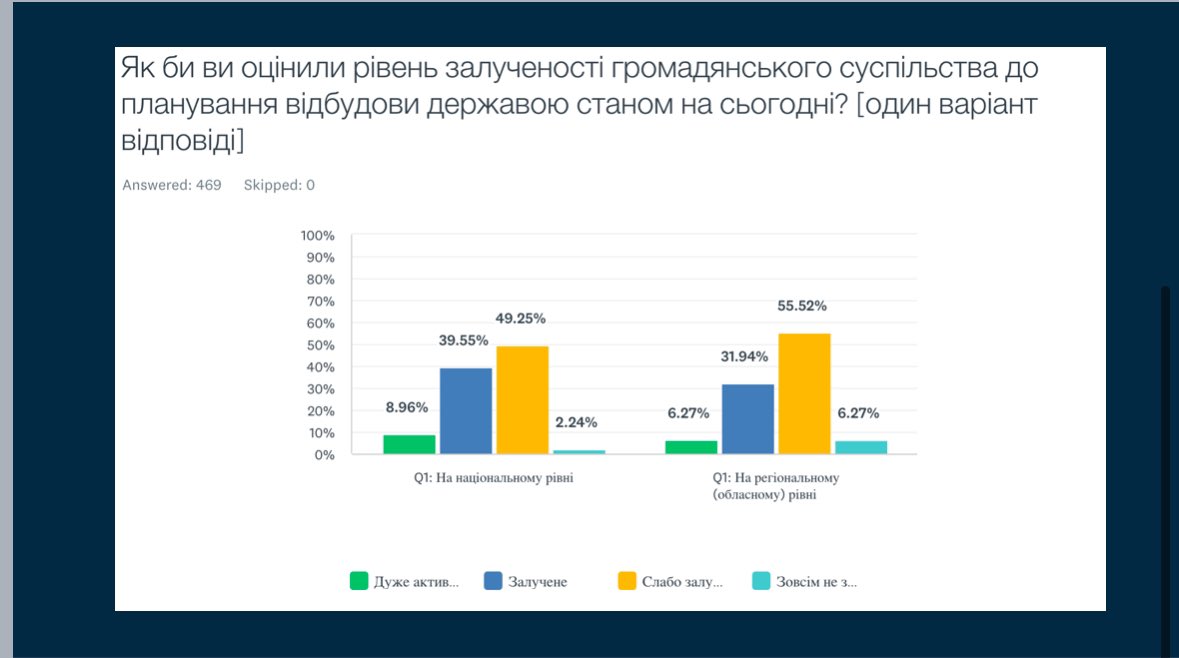 Як би ви оцінили рівень залученості громадянського суспільства до планування відбудови державою станом на сьогодні? [один варіант відповіді]

Answered: 469 Skipped: 0

100%
90%
80%
70%
60%
50%
40%
30%
20%
10%
0%

8.96%
39.55%
49.25%
2.24%

6.27%
31.94%
55.52%
6.27%

Q1: На національному рівні

Q1: На регіональному (обласному) рівні

Дуже актив...
Залучене
Слабо залу...
Зовсім не з...